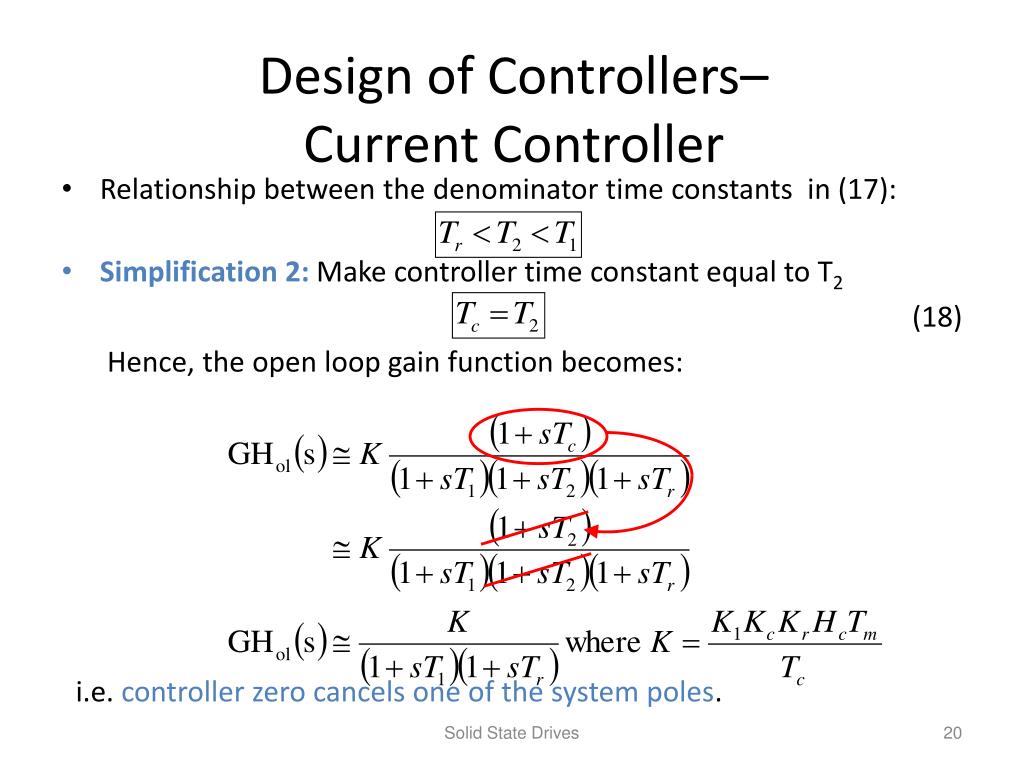 Design of Controllers–
Current Controller

• Relationship between the denominator time constants in (17):

$T_r < T_2 < T_1$

• Simplification 2: Make controller time constant equal to $T_2$

$T_c = T_2$ (18)

Hence, the open loop gain function becomes:

$GH_{ol}(s) \cong K \frac{(1+sT_c)}{(1+sT_1)(1+sT_2)(1+sT_r)}$

$\cong K \frac{(1+sT_2)}{(1+sT_1)(1+sT_2)(1+sT_r)}$

$GH_{ol}(s) \cong \frac{K}{(1+sT_1)(1+sT_r)}$ where $K = \frac{K_1 K_c K_r H_c T_m}{T_c}$

i.e. controller zero cancels one of the system poles.

Solid State Drives

20